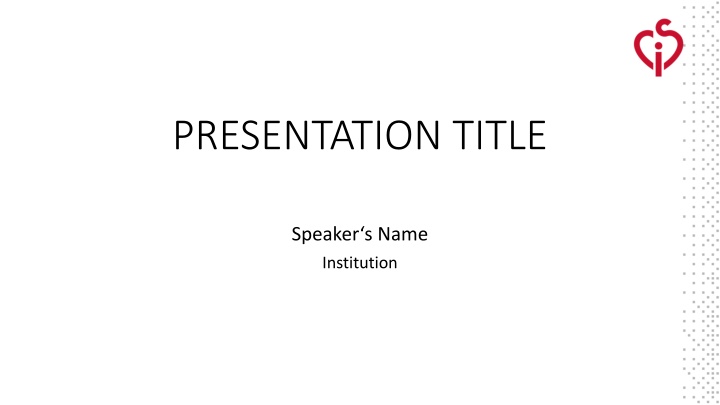 PRESENTATION TITLE

Speaker‘s Name

Institution